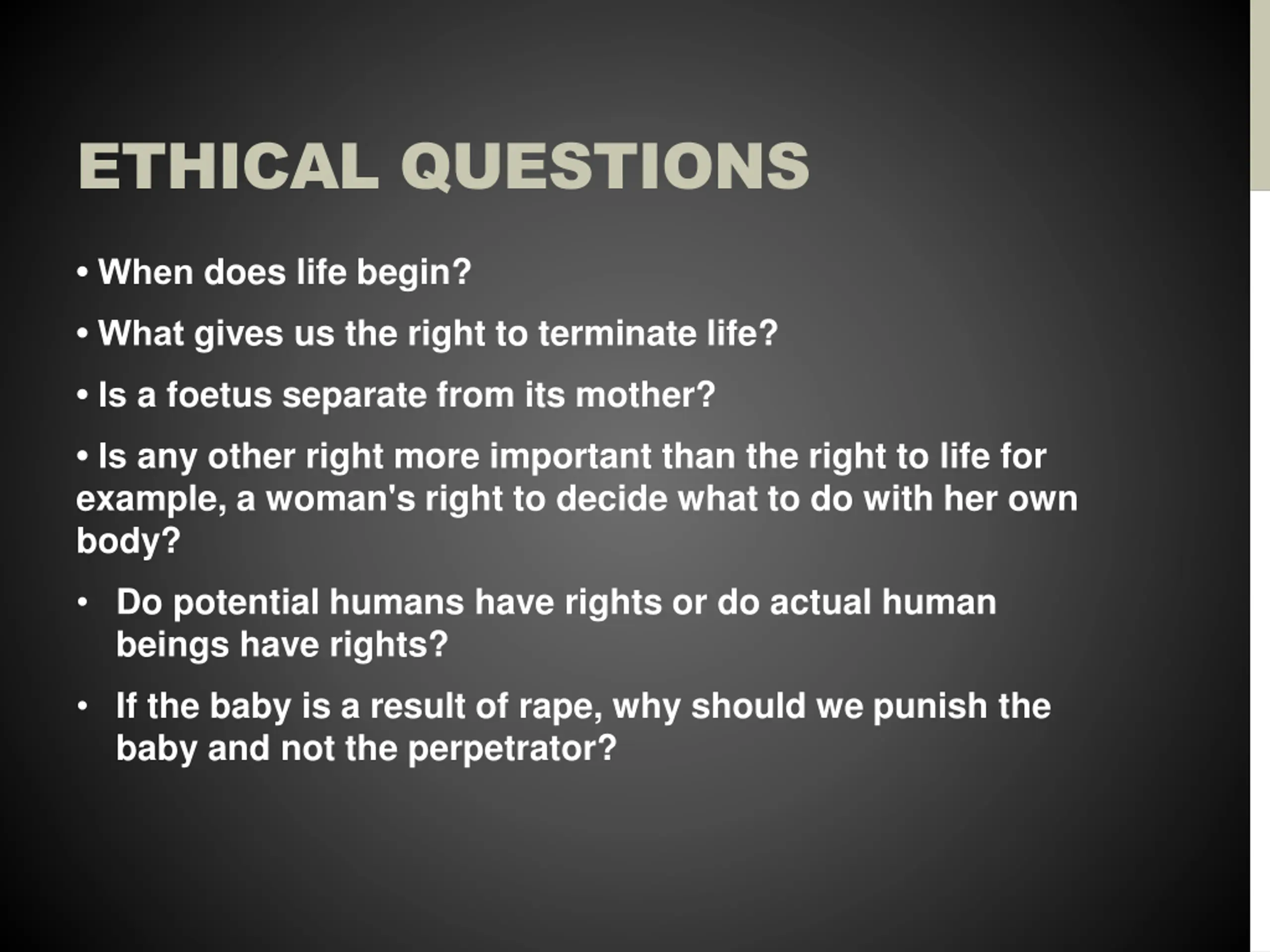 ETHICAL QUESTIONS

• When does life begin?

• What gives us the right to terminate life?

• Is a foetus separate from its mother?

• Is any other right more important than the right to life for example, a woman's right to decide what to do with her own body?

• Do potential humans have rights or do actual human beings have rights?

• If the baby is a result of rape, why should we punish the baby and not the perpetrator?